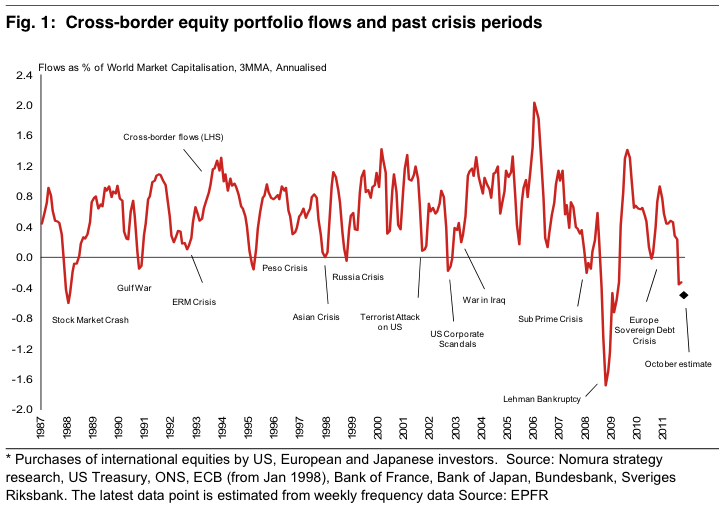 Fig. 1: Cross-border equity portfolio flows and past crisis periods

Flows as % of World Market Capitalisation, 3MMA, Annualised

2.4
2.0
1.6
1.2
0.8
0.4
0.0
-0.4
-0.8
-1.2
-1.6
-2.0

Cross-border flows (LHS)

Stock Market Crash
Gulf War
ERM Crisis
Peso Crisis
Asian Crisis
Russia Crisis
Terrorist Attack on US
US Corporate Scandals
War in Iraq
Sub Prime Crisis
Lehman Bankruptcy
Europe Sovereign Debt Crisis
October estimate

1987
1988
1989
1990
1991
1992
1993
1994
1995
1996
1997
1998
1999
2000
2001
2002
2003
2004
2005
2006
2007
2008
2009
2010
2011

* Purchases of international equities by US, European and Japanese investors. Source: Nomura strategy research, US Treasury, ONS, ECB (from Jan 1998), Bank of France, Bank of Japan, Bundesbank, Sveriges Riksbank. The latest data point is estimated from weekly frequency data Source: EPFR